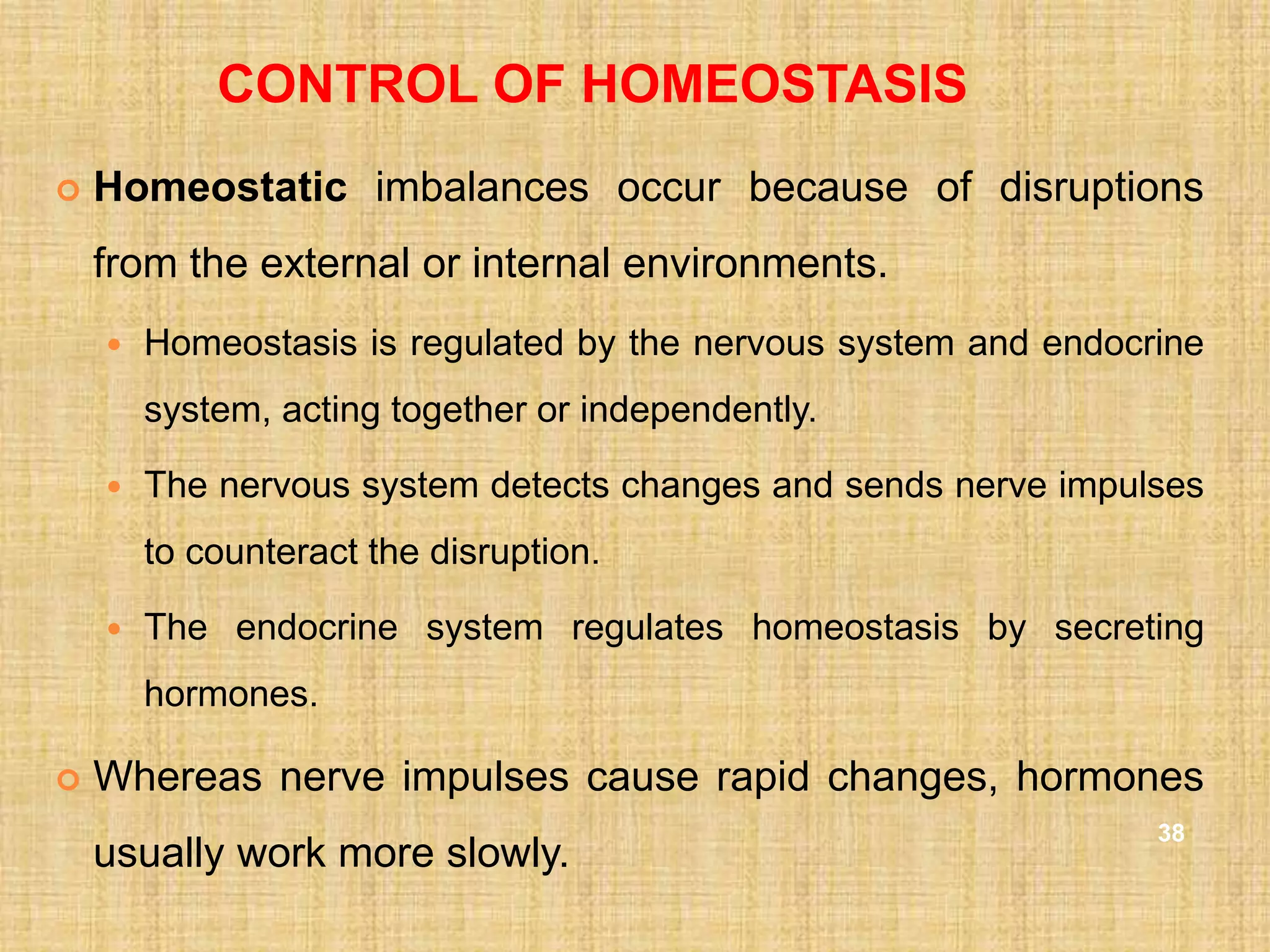 CONTROL OF HOMEOSTASIS

Homeostatic imbalances occur because of disruptions from the external or internal environments.

Homeostasis is regulated by the nervous system and endocrine system, acting together or independently.

The nervous system detects changes and sends nerve impulses to counteract the disruption.

The endocrine system regulates homeostasis by secreting hormones.

Whereas nerve impulses cause rapid changes, hormones usually work more slowly.

38